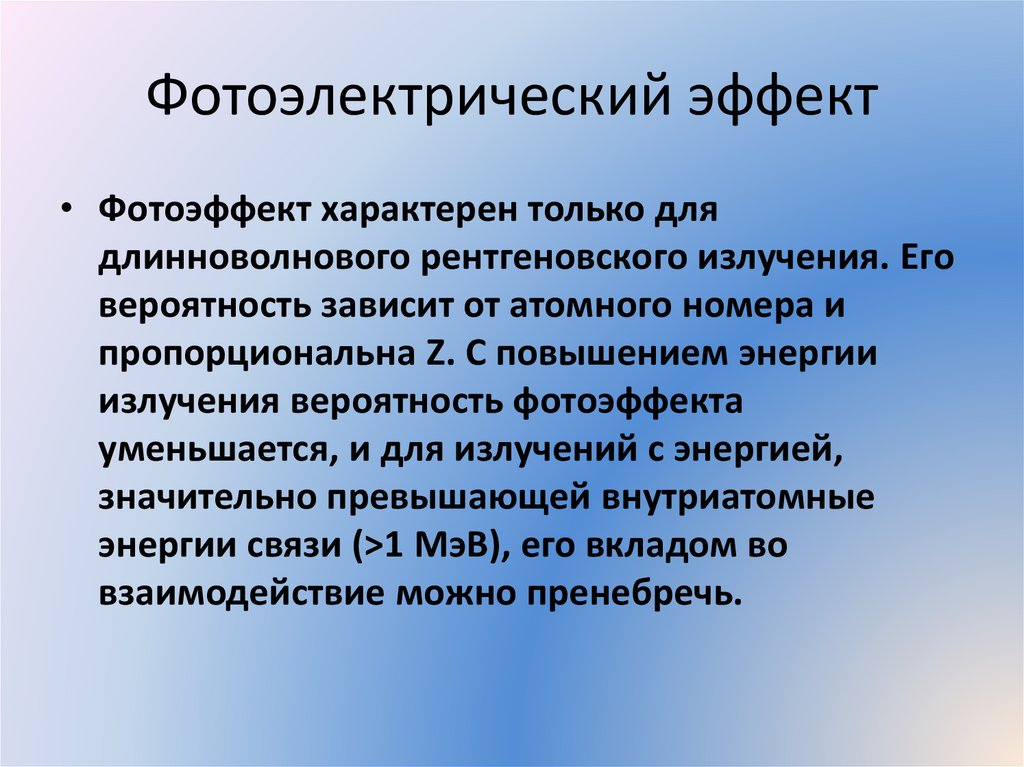 Фотоэлектрический эффект

• Фотоэффект характерен только для длинноволнового рентгеновского излучения. Его вероятность зависит от атомного номера и пропорциональна Z. С повышением энергии излучения вероятность фотоэффекта уменьшается, и для излучений с энергией, значительно превышающей внутриатомные энергии связи (>1 МэВ), его вкладом во взаимодействие можно пренебречь.